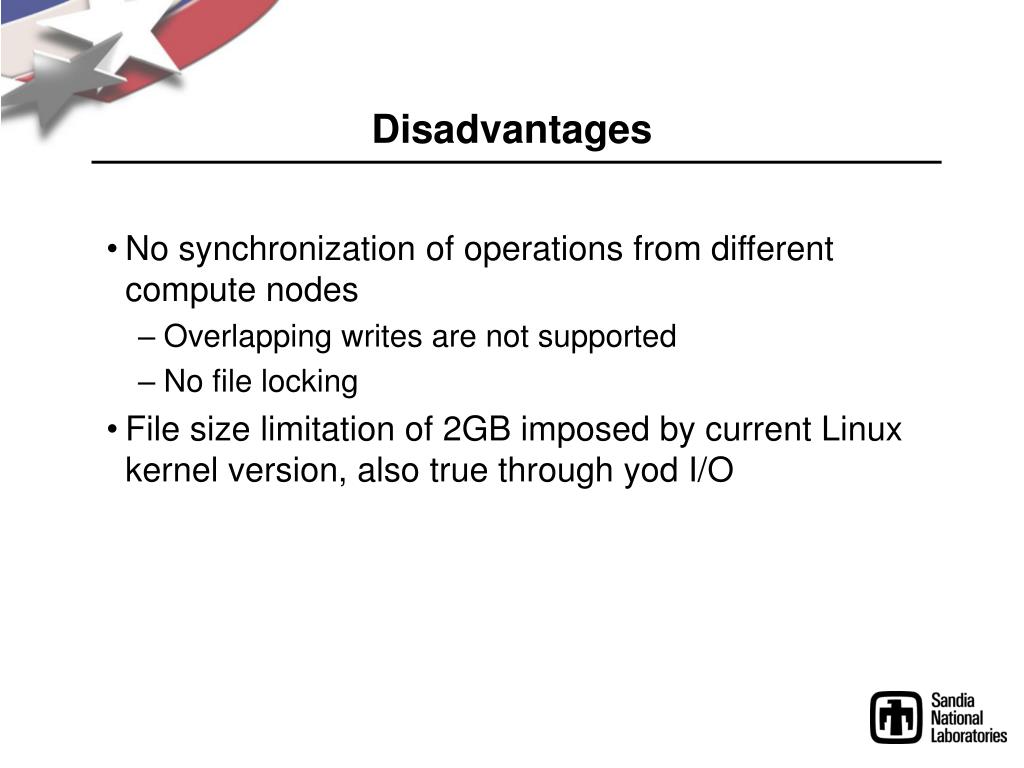 Disadvantages

• No synchronization of operations from different compute nodes

– Overlapping writes are not supported

– No file locking

• File size limitation of 2GB imposed by current Linux kernel version, also true through yod I/O

Sandia National Laboratories